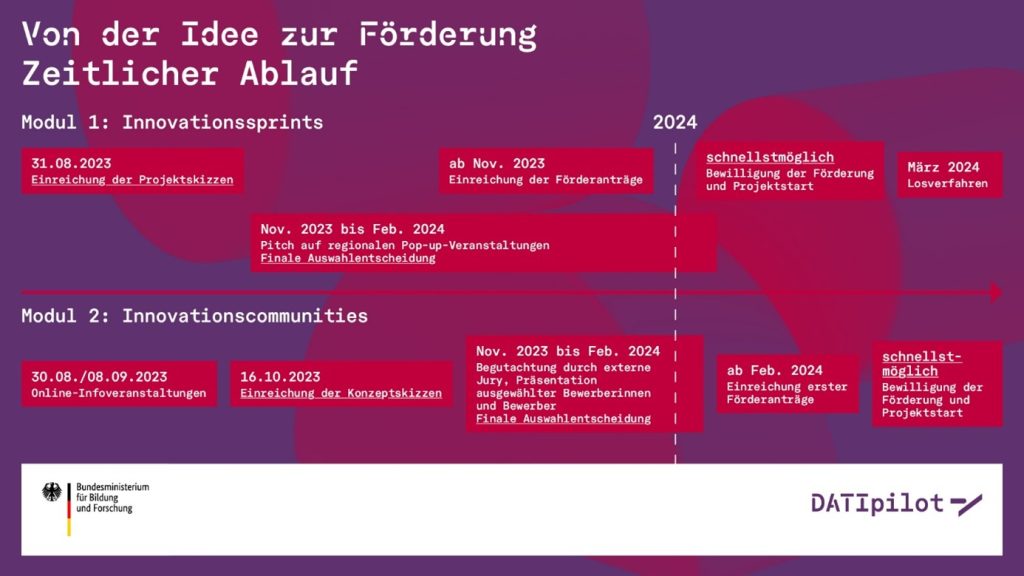 Von der Idee zur Förderung
Zeitlicher Ablauf

Modul 1: Innovationssprints

2024

31.08.2023
Einreichung der Projektskizzen

ab Nov. 2023
Einreichung der Förderanträge

schnellstmöglich
Bewilligung der Förderung und Projektstart

März 2024
Losverfahren

Nov. 2023 bis Feb. 2024
Pitch auf regionalen Pop-up-Veranstaltungen
Finale Auswahlentscheidung

Modul 2: Innovationscommunities

30.08./08.09.2023
Online-Infoveranstaltungen

16.10.2023
Einreichung der Konzeptskizzen

Nov. 2023 bis Feb. 2024
Begutachtung durch externe Jury, Präsentation ausgewählter Bewerberinnen und Bewerber
Finale Auswahlentscheidung

ab Feb. 2024
Einreichung erster Förderanträge

schnellstmöglich
Bewilligung der Förderung und Projektstart

Bundesministerium für Bildung und Forschung

DATIpilot